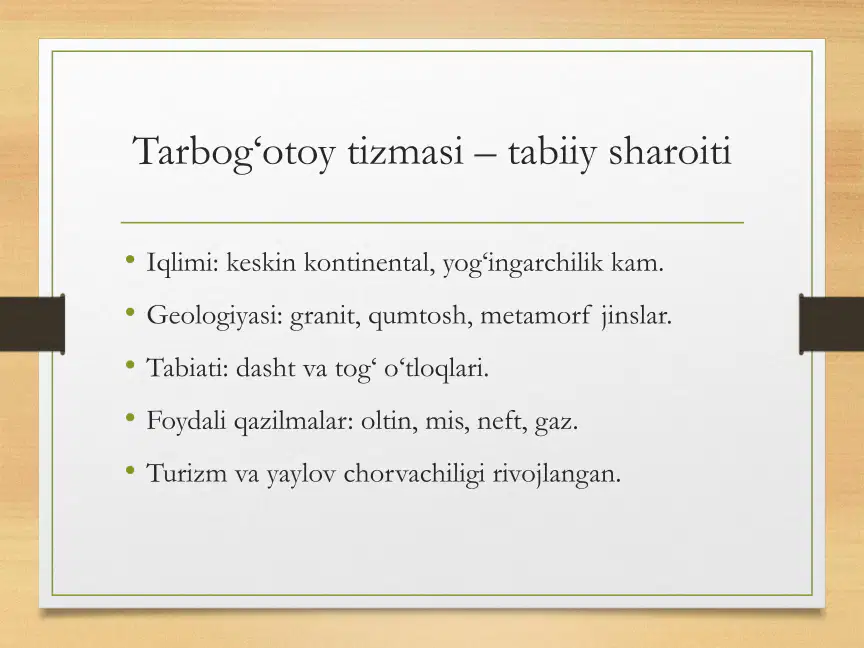 Tarbog‘otoy tizmasi – tabiiy sharoiti

• Iqlimi: keskin kontinental, yog‘ingarchilik kam.
• Geologiyasi: granit, qumtosh, metamorf jinslar.
• Tabiati: dasht va tog‘ o‘tloqlari.
• Foydali qazilmalar: oltin, mis, neft, gaz.
• Turizm va yaylov chorvachiligi rivojlangan.